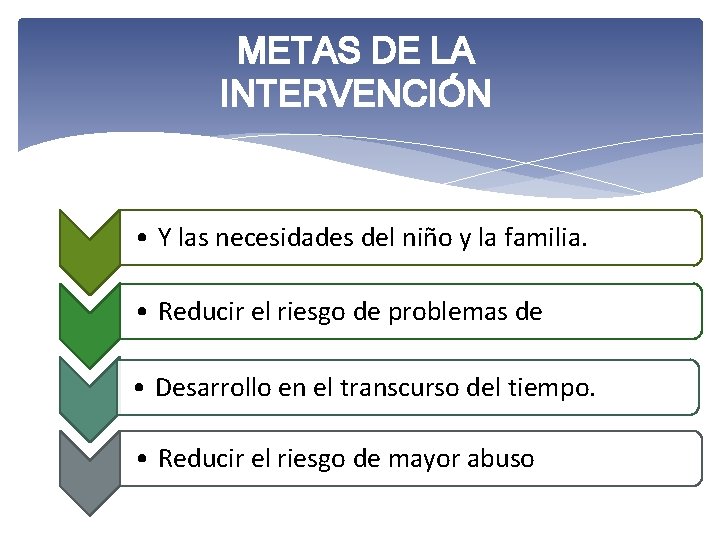 METAS DE LA INTERVENCIÓN

• Y las necesidades del niño y la familia.

• Reducir el riesgo de problemas de

• Desarrollo en el transcurso del tiempo.

• Reducir el riesgo de mayor abuso